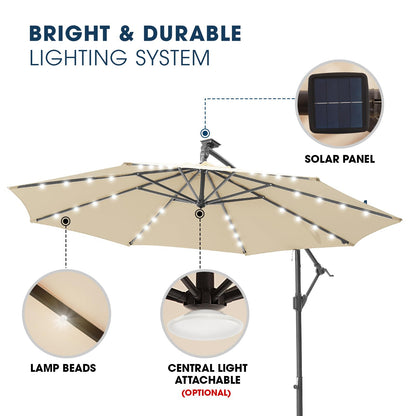 BRIGHT & DURABLE
LIGHTING SYSTEM

SOLAR PANEL

LAMP BEADS

CENTRAL LIGHT ATTACHABLE
(OPTIONAL)